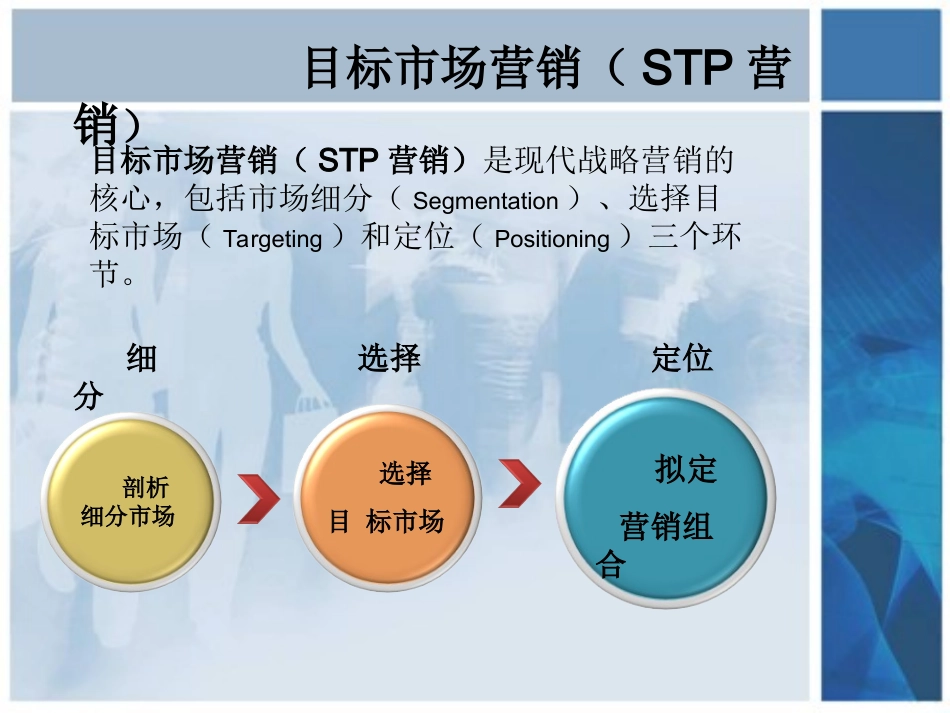 目标市场营销（ STP 营销）

目标市场营销（ STP 营销）是现代战略营销的核心，包括市场细分（ Segmentation ）、选择目标市场（ Targeting ）和定位（ Positioning ）三个环节。

细分

选择

定位

剖析细分市场

选择目 标市场

拟定营销组合